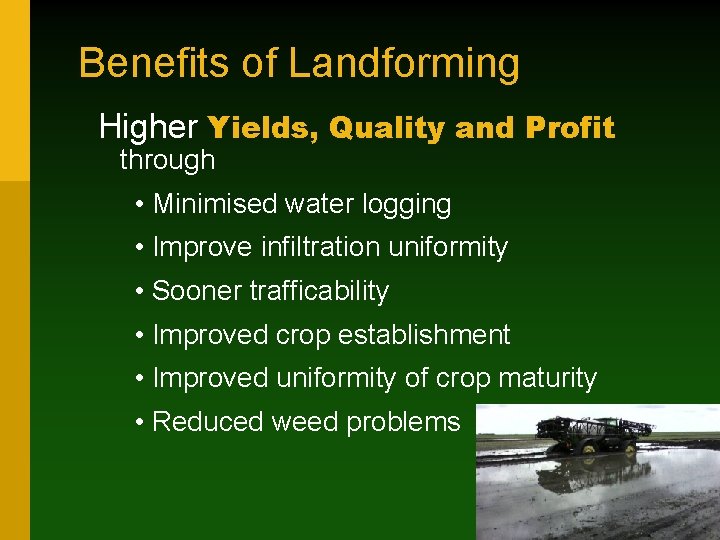 Benefits of Landforming

Higher Yields, Quality and Profit through

• Minimised water logging
• Improve infiltration uniformity
• Sooner trafficability
• Improved crop establishment
• Improved uniformity of crop maturity
• Reduced weed problems